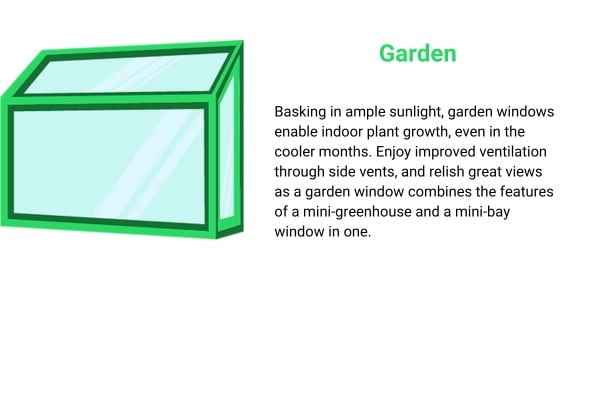 Garden

Basking in ample sunlight, garden windows enable indoor plant growth, even in the cooler months. Enjoy improved ventilation through side vents, and relish great views as a garden window combines the features of a mini-greenhouse and a mini-bay window in one.